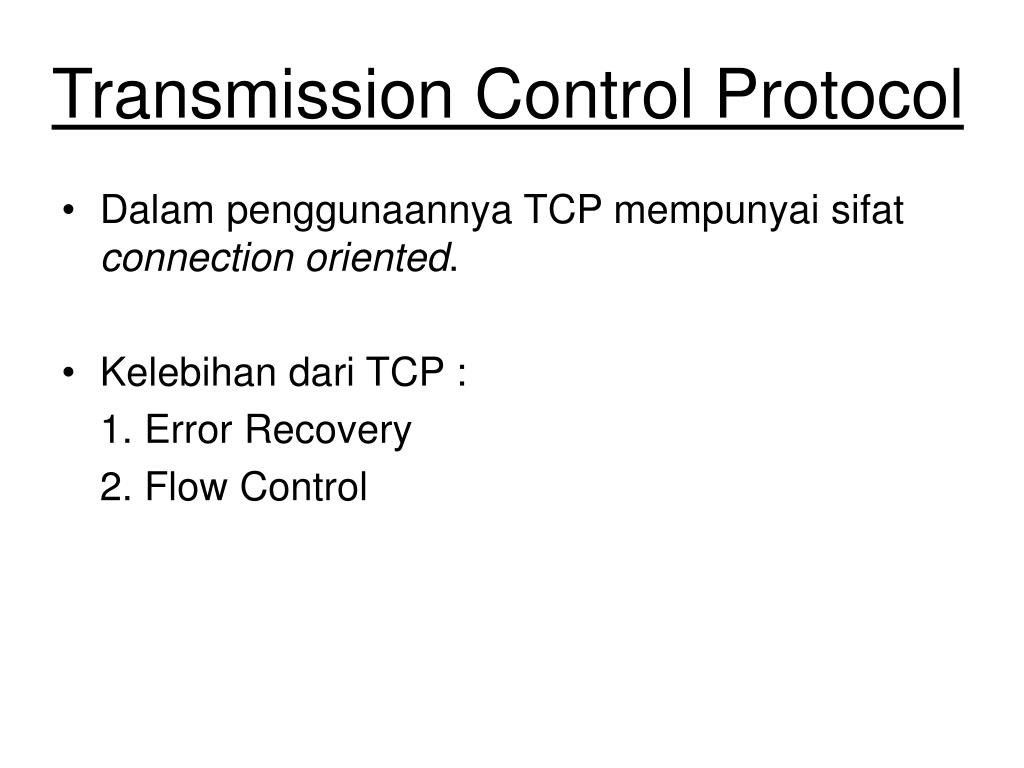 Transmission Control Protocol

• Dalam penggunaannya TCP mempunyai sifat connection oriented.

• Kelebihan dari TCP :
1. Error Recovery
2. Flow Control